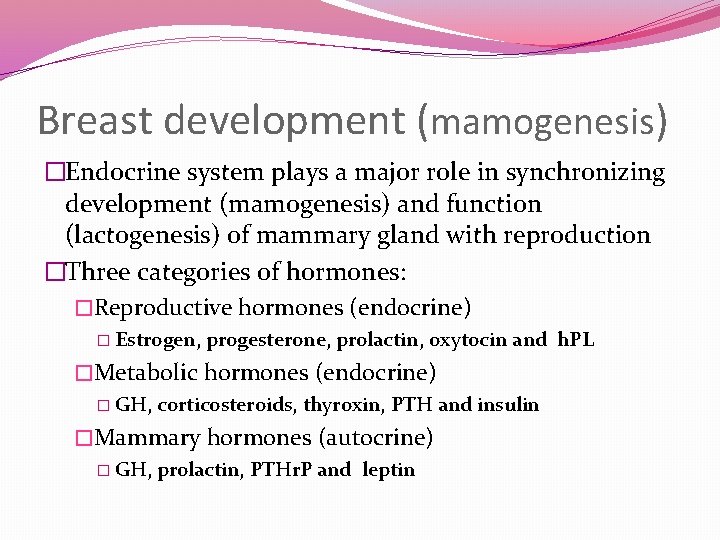 Breast development (mamogenesis)

□Endocrine system plays a major role in synchronizing development (mamogenesis) and function (lactogenesis) of mammary gland with reproduction

□Three categories of hormones:

□Reproductive hormones (endocrine)

□ Estrogen, progesterone, prolactin, oxytocin and hPL

□Metabolic hormones (endocrine)

□ GH, corticosteroids, thyroxin, PTH and insulin

□Mammary hormones (autocrine)

□ GH, prolactin, PTHrP and leptin